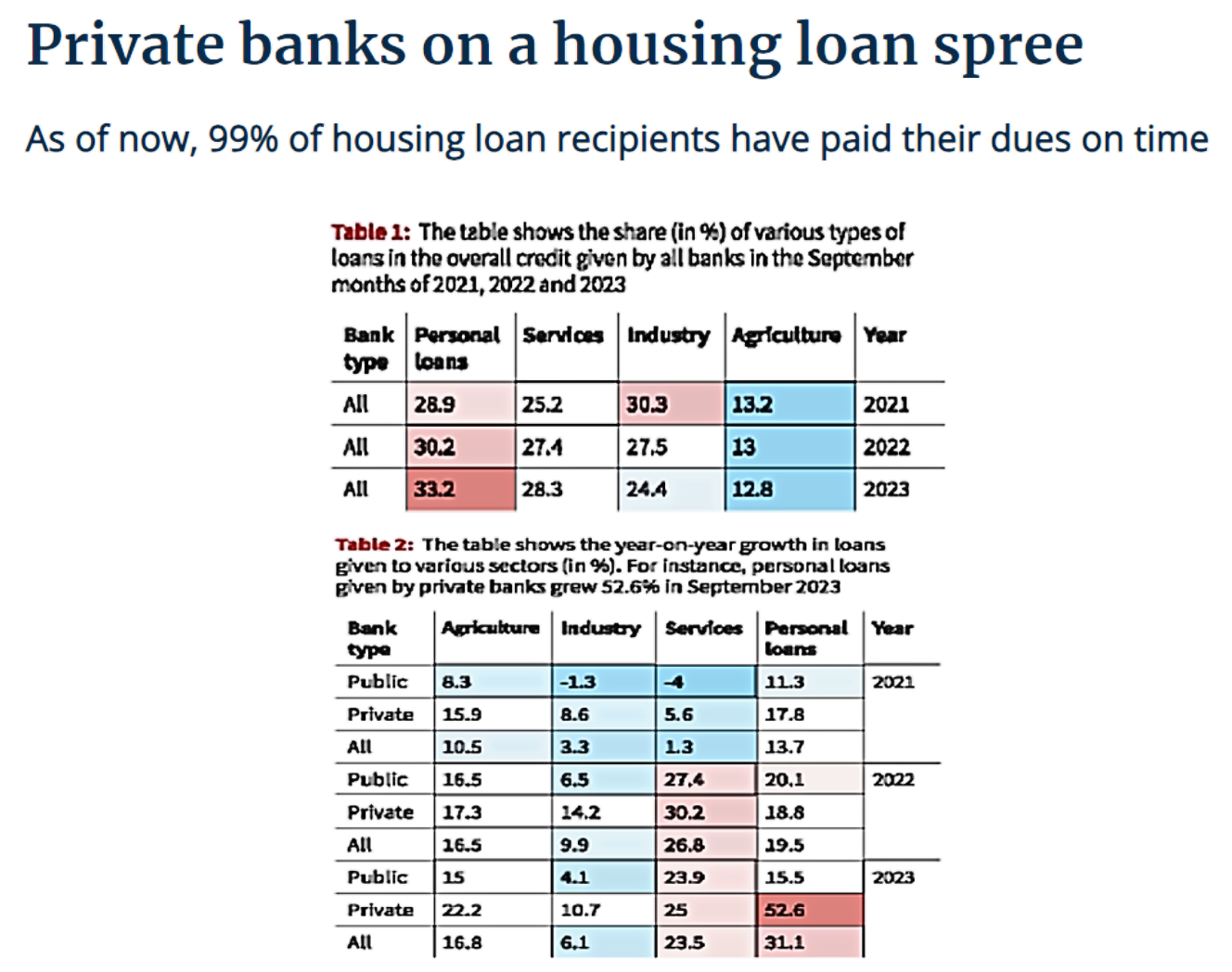 Private banks on a housing loan spree

As of now, 99% of housing loan recipients have paid their dues on time

Table 1: The table shows the share (in %) of various types of loans in the overall credit given by all banks in the September months of 2021, 2022 and 2023

| Bank type | Personal loans | Services | Industry | Agriculture | Year |
|---|---|---|---|---|---|
| All | 28.9 | 25.2 | 30.3 | 13.2 | 2021 |
| All | 30.2 | 27.4 | 27.5 | 13 | 2022 |
| All | 33.2 | 28.3 | 24.4 | 12.8 | 2023 |

Table 2: The table shows the year-on-year growth in loans given to various sectors (in %). For instance, personal loans given by private banks grew 52.6% in September 2023

| Bank type | Agriculture | Industry | Services | Personal loans | Year |
|---|---|---|---|---|---|
| Public | 8.3 | -1.3 | -4 | 11.3 | 2021 |
| Private | 15.9 | 8.6 | 5.6 | 17.8 | |
| All | 10.5 | 3.3 | 1.3 | 13.7 | |
| Public | 16.5 | 6.5 | 27.4 | 20.1 | 2022 |
| Private | 17.3 | 14.2 | 30.2 | 18.8 | |
| All | 16.5 | 9.9 | 26.8 | 19.5 | |
| Public | 15 | 4.1 | 23.9 | 15.5 | 2023 |
| Private | 22.2 | 10.7 | 25 | 52.6 | |
| All | 16.8 | 6.1 | 23.5 | 31.1 | |